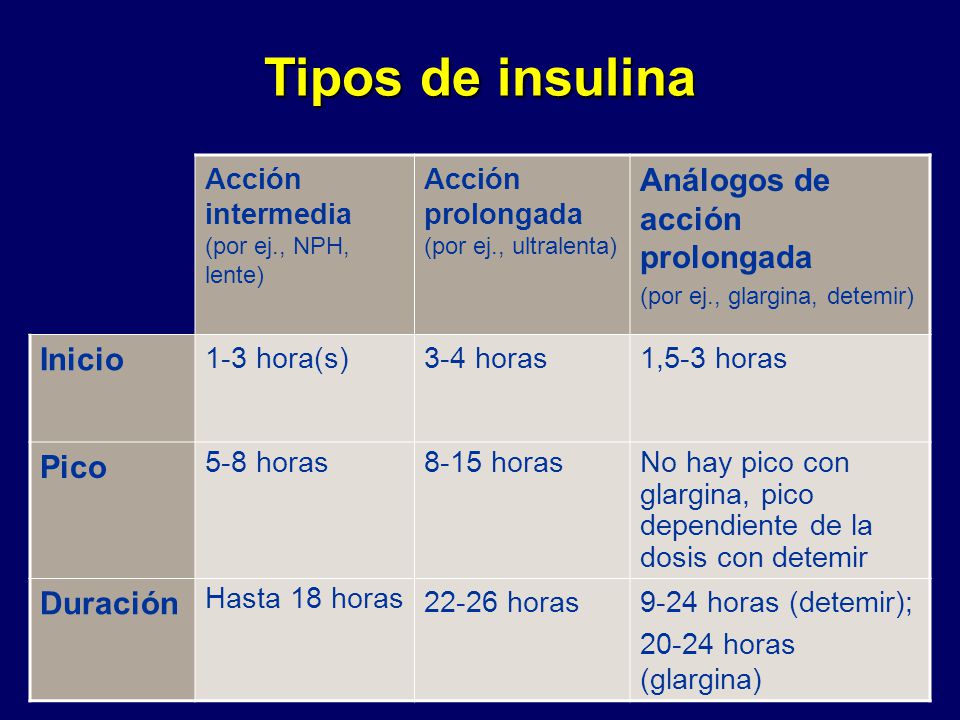 Tipos de insulina

| | Acción intermedia (por ej., NPH, lente) | Acción prolongada (por ej., ultralenta) | Análogos de acción prolongada (por ej., glargina, detemir) |
|---|---|---|---|
| Inicio | 1-3 hora(s) | 3-4 horas | 1,5-3 horas |
| Pico | 5-8 horas | 8-15 horas | No hay pico con glargina, pico dependiente de la dosis con detemir |
| Duración | Hasta 18 horas | 22-26 horas | 9-24 horas (detemir); 20-24 horas (glargina) |